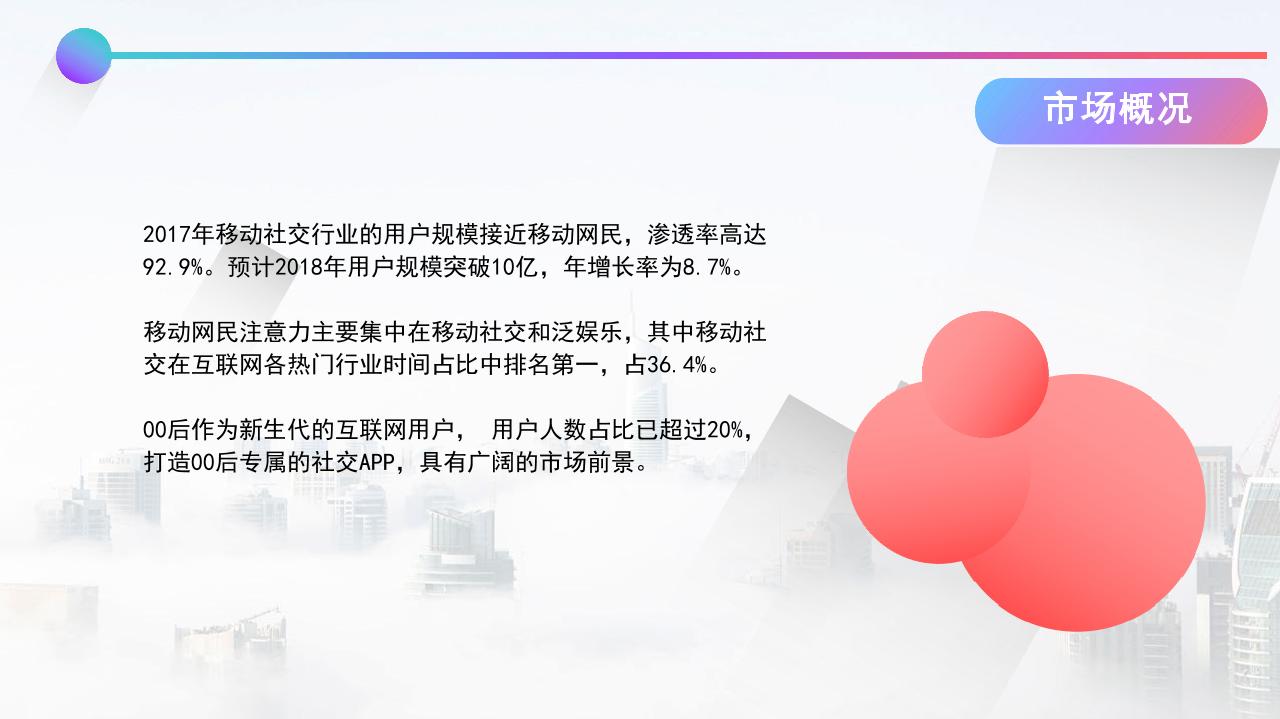 市场概况

2017年移动社交行业的用户规模接近移动网民，渗透率高达92.9%。预计2018年用户规模突破10亿，年增长率为8.7%。

移动网民注意力主要集中在移动社交和泛娱乐，其中移动社交在互联网各热门行业时间占比中排名第一，占36.4%。

00后作为新生代的互联网用户， 用户人数占比已超过20%，打造00后专属的社交APP，具有广阔的市场前景。